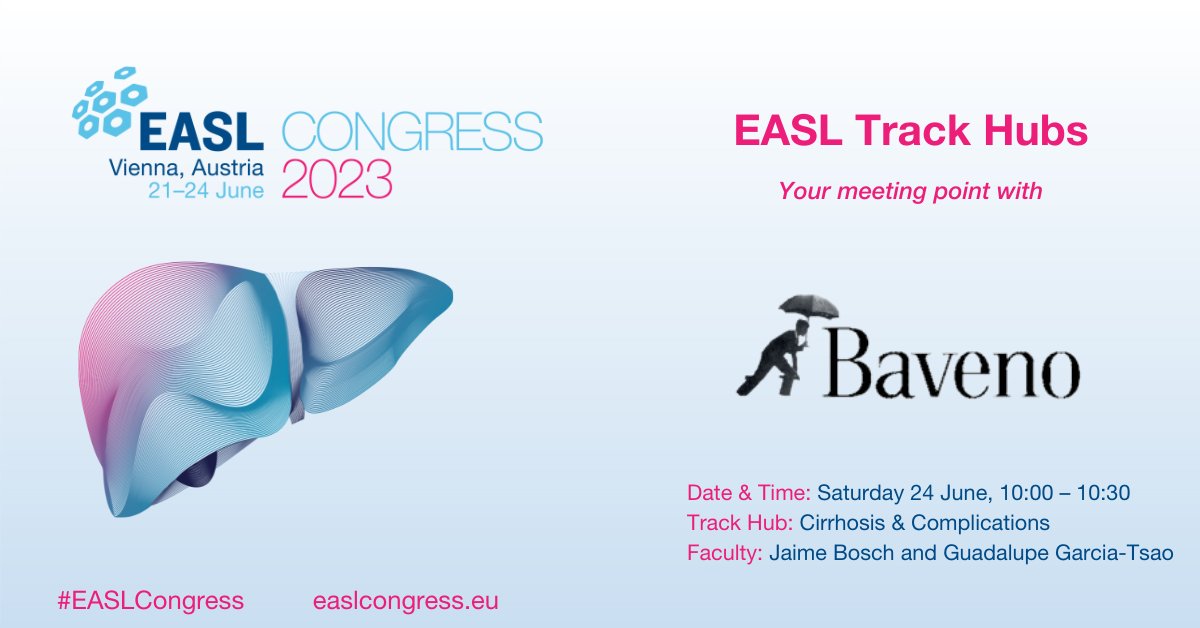 EASL CONGRESS
Vienna, Austria
21–24 June
2023

EASL Track Hubs

Your meeting point with

Baveno

Date & Time: Saturday 24 June, 10:00 – 10:30
Track Hub: Cirrhosis & Complications
Faculty: Jaime Bosch and Guadalupe Garcia-Tsao

#EASLCongress easlcongress.eu